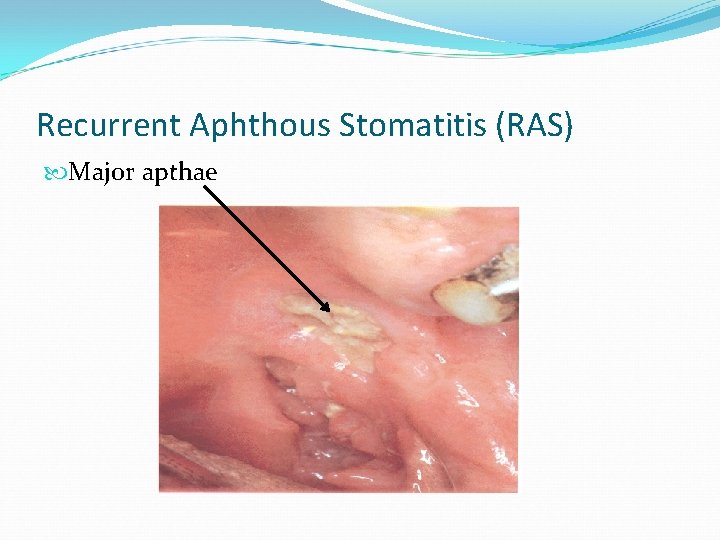 Recurrent Aphthous Stomatitis (RAS)

Major apthae